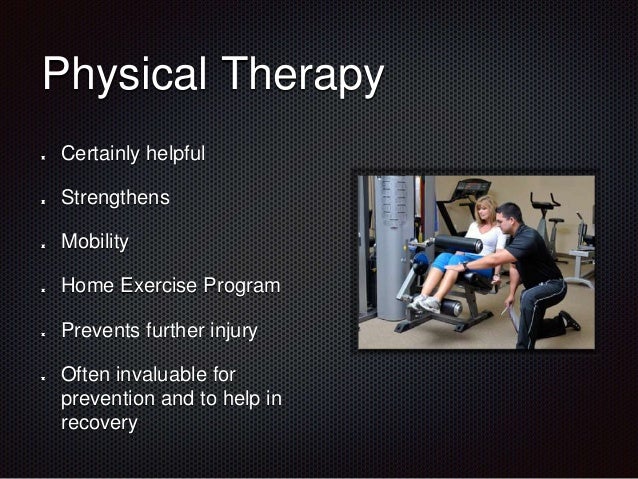 Physical Therapy

- Certainly helpful
- Strengthens
- Mobility
- Home Exercise Program
- Prevents further injury
- Often invaluable for prevention and to help in recovery